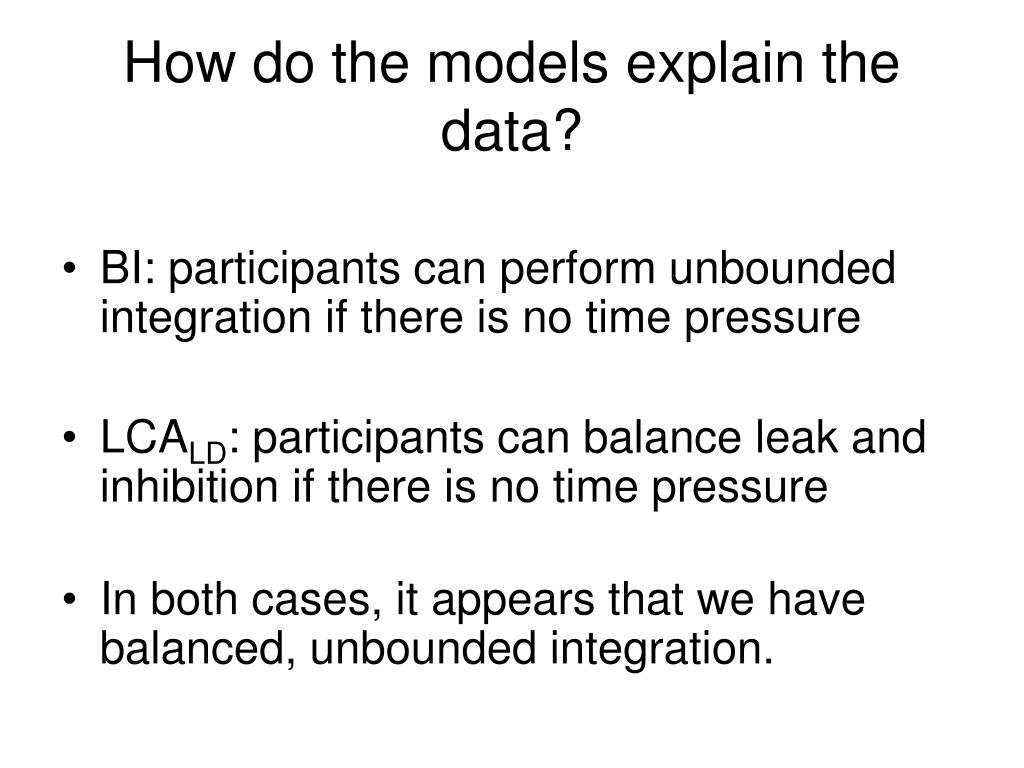 How do the models explain the data?

• BI: participants can perform unbounded integration if there is no time pressure

• $LCA_{LD}$: participants can balance leak and inhibition if there is no time pressure

• In both cases, it appears that we have balanced, unbounded integration.